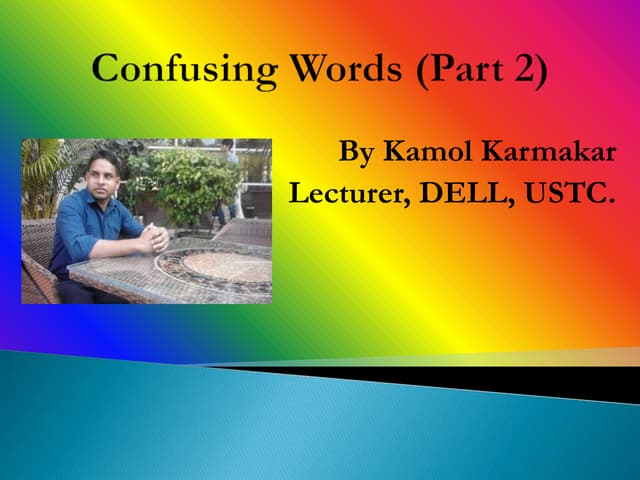 Confusing Words (Part 2)

By Kamol Karmakar
Lecturer, DELL, USTC.